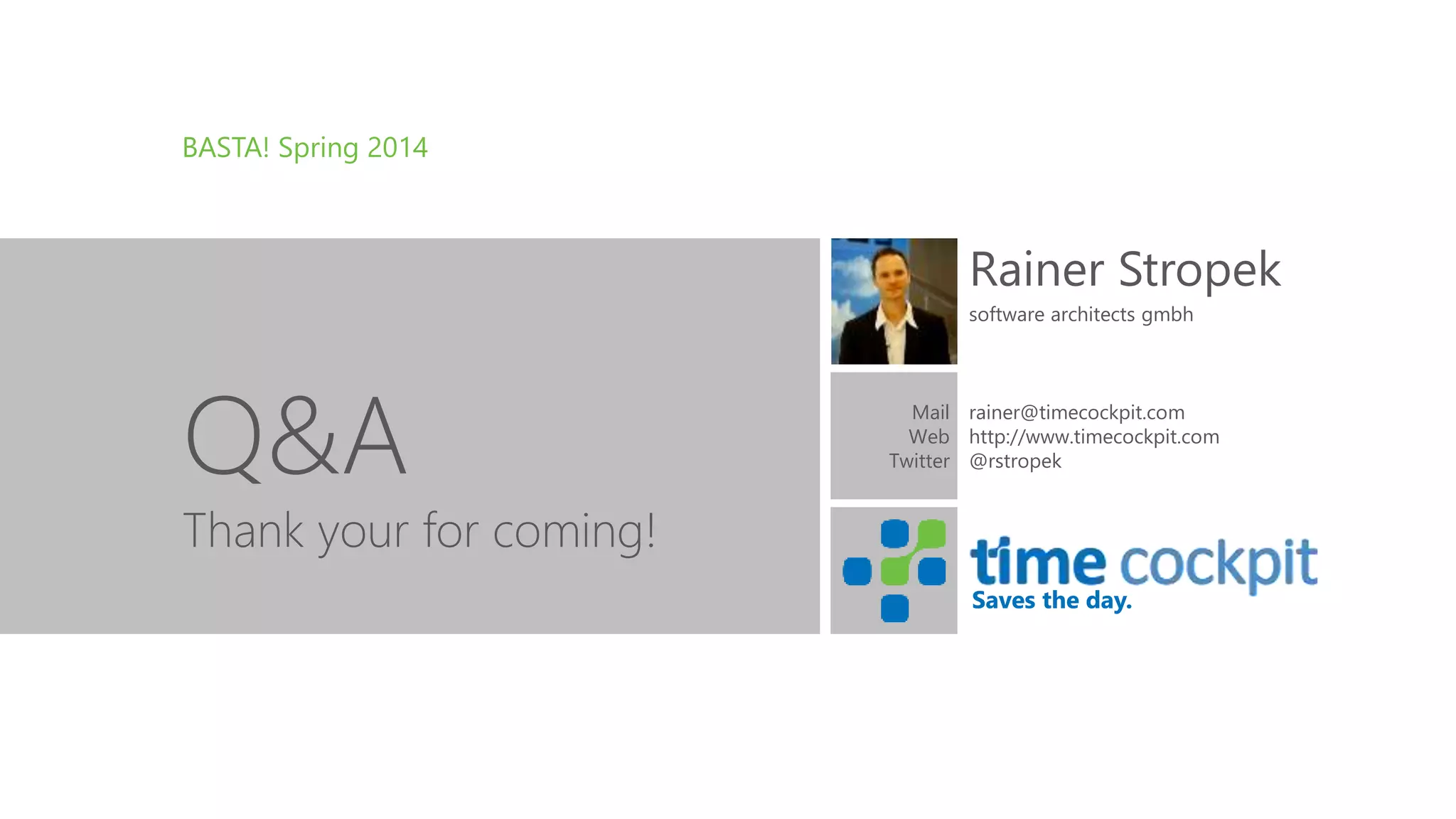 BASTA! Spring 2014

Q&A

Thank your for coming!

Rainer Stropek

software architects gmbh

Mail rainer@timecockpit.com
Web http://www.timecockpit.com
Twitter @rstropek

time cockpit
Saves the day.